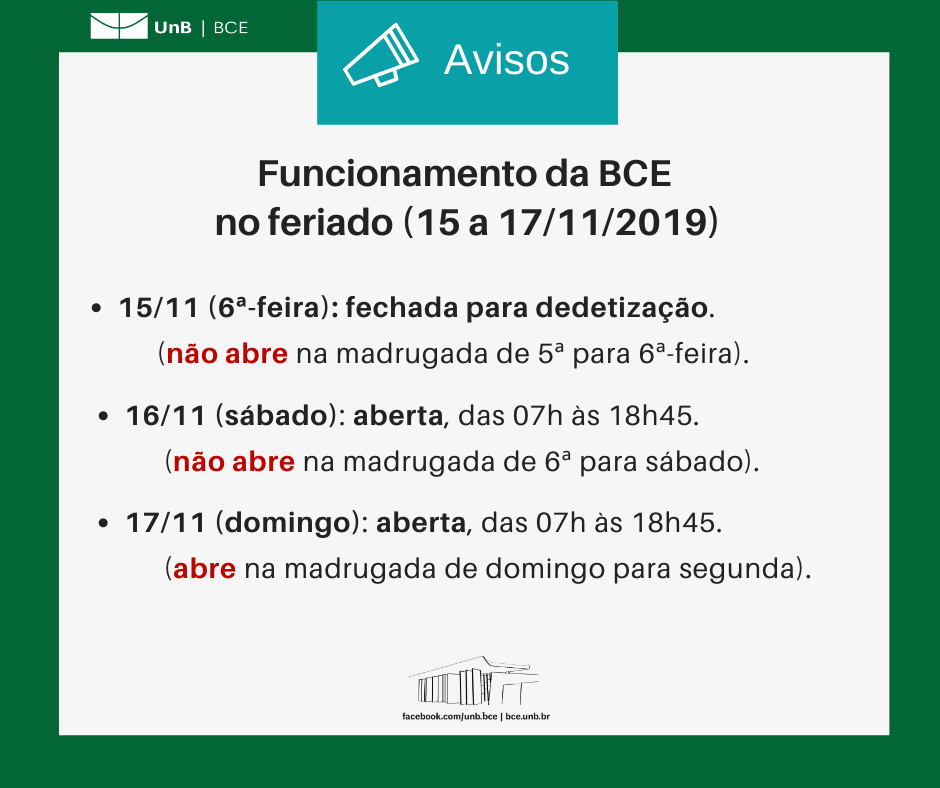 UnB | BCE

Avisos

Funcionamento da BCE
no feriado (15 a 17/11/2019)

• 15/11 (6ª-feira): fechada para dedetização.
(não abre na madrugada de 5ª para 6ª-feira).

• 16/11 (sábado): aberta, das 07h às 18h45.
(não abre na madrugada de 6ª para sábado).

• 17/11 (domingo): aberta, das 07h às 18h45.
(abre na madrugada de domingo para segunda).

facebook.com/unb.bce | bce.unb.br